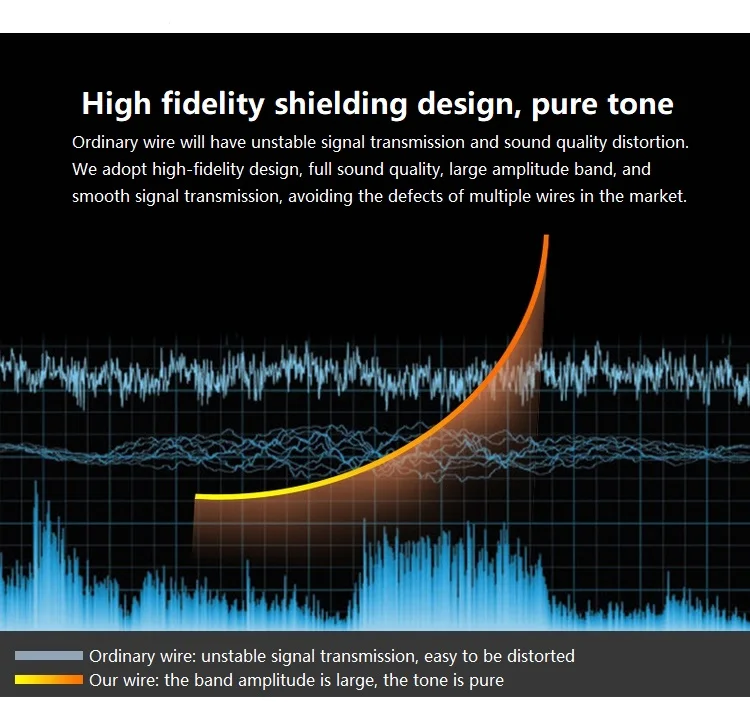 High fidelity shielding design, pure tone

Ordinary wire will have unstable signal transmission and sound quality distortion. We adopt high-fidelity design, full sound quality, large amplitude band, and smooth signal transmission, avoiding the defects of multiple wires in the market.

Ordinary wire: unstable signal transmission, easy to be distorted
Our wire: the band amplitude is large, the tone is pure